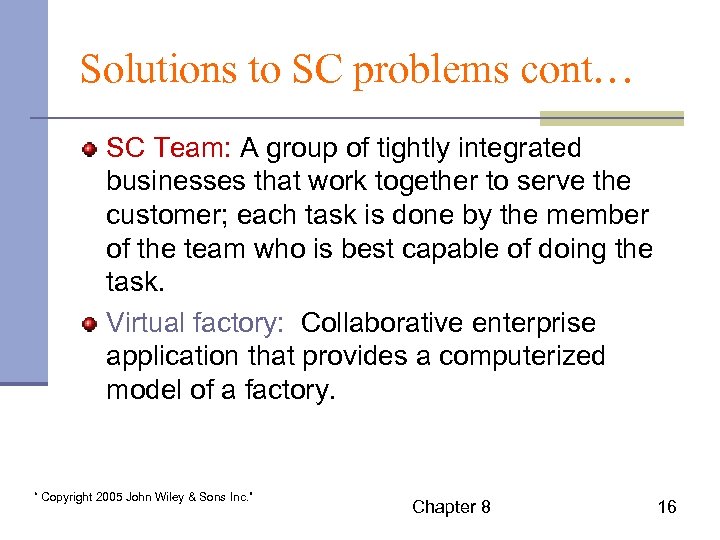 Solutions to SC problems cont…

SC Team: A group of tightly integrated businesses that work together to serve the customer; each task is done by the member of the team who is best capable of doing the task.

Virtual factory: Collaborative enterprise application that provides a computerized model of a factory.

" Copyright 2005 John Wiley & Sons Inc."

Chapter 8

16